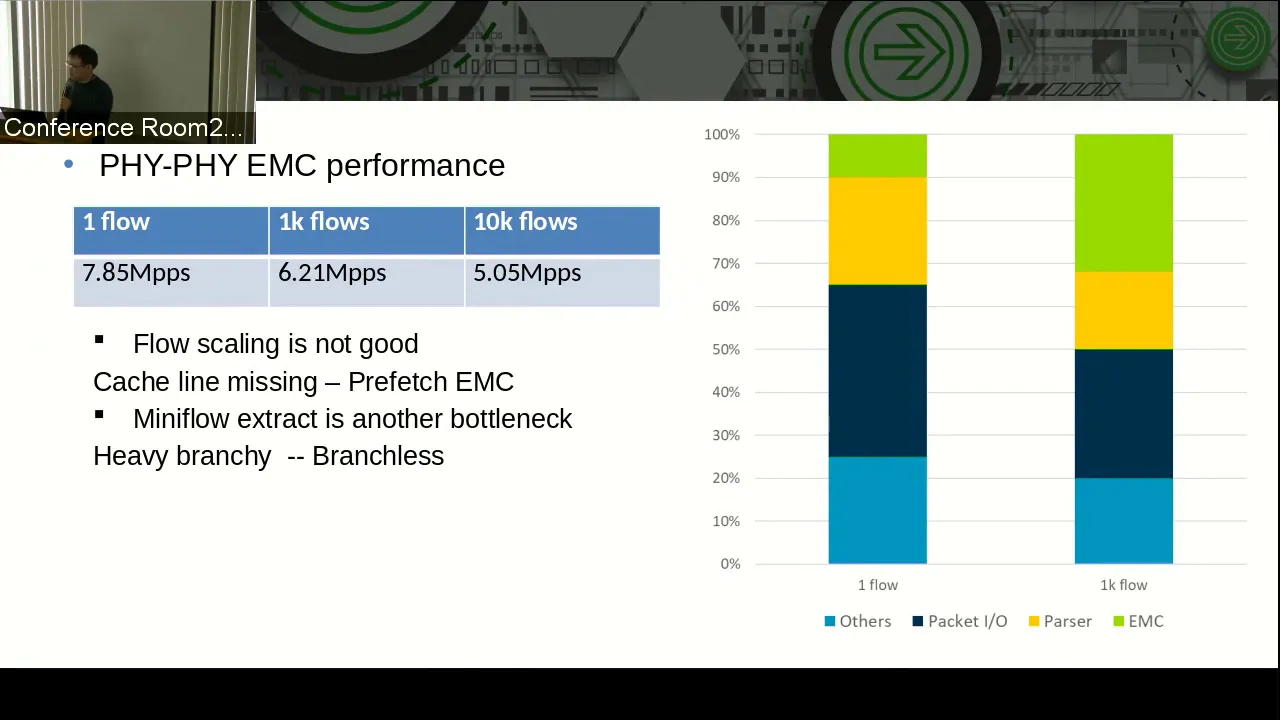 Conference Room2...

• PHY-PHY EMC performance

| 1 flow | 1k flows | 10k flows |
|---|---|---|
| 7.85Mpps | 6.21Mpps | 5.05Mpps |

▪ Flow scaling is not good
Cache line missing – Prefetch EMC
▪ Miniflow extract is another bottleneck
Heavy branchy -- Branchless

100%
90%
80%
70%
60%
50%
40%
30%
20%
10%
0%

1 flow
1k flow

Others Packet I/O Parser EMC